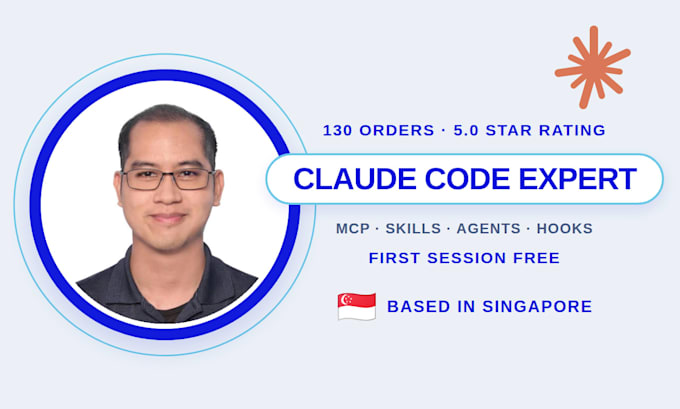 130 ORDERS · 5.0 STAR RATING

CLAUDE CODE EXPERT

MCP · SKILLS · AGENTS · HOOKS

FIRST SESSION FREE

BASED IN SINGAPORE